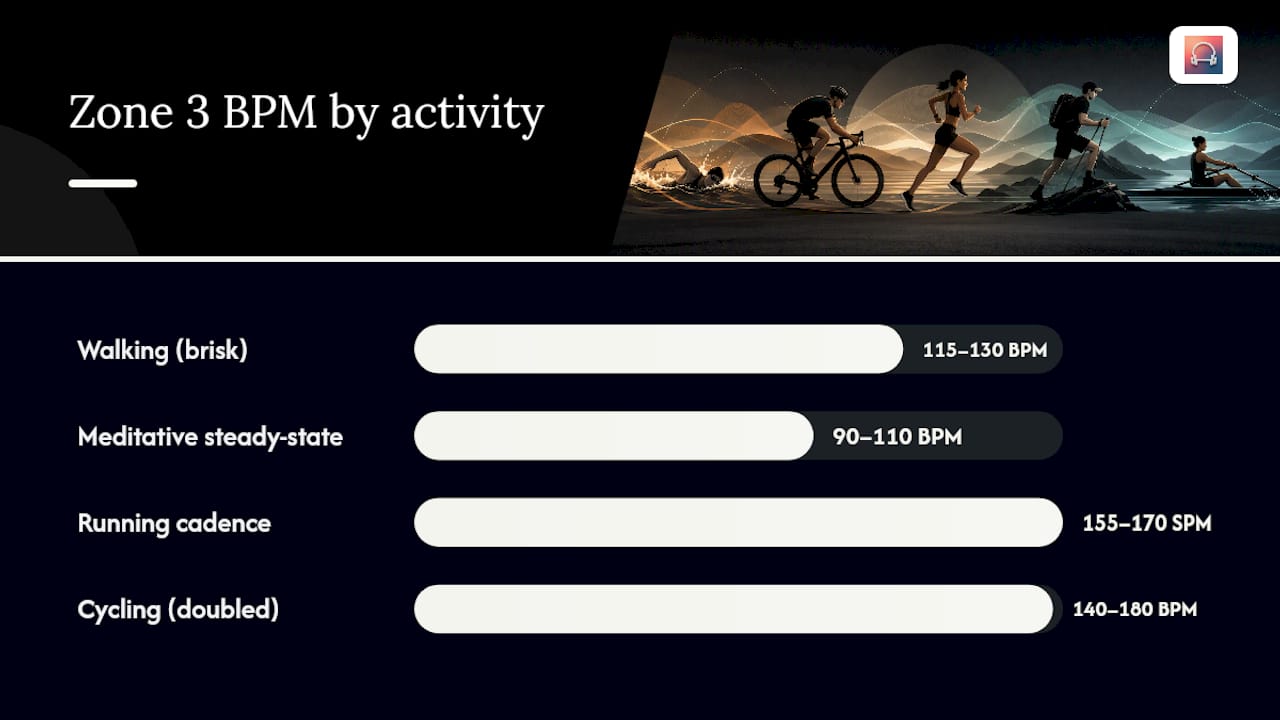 Zone 3 BPM by activity

Walking (brisk) 115–130 BPM

Meditative steady-state 90–110 BPM

Running cadence 155–170 SPM

Cycling (doubled) 140–180 BPM